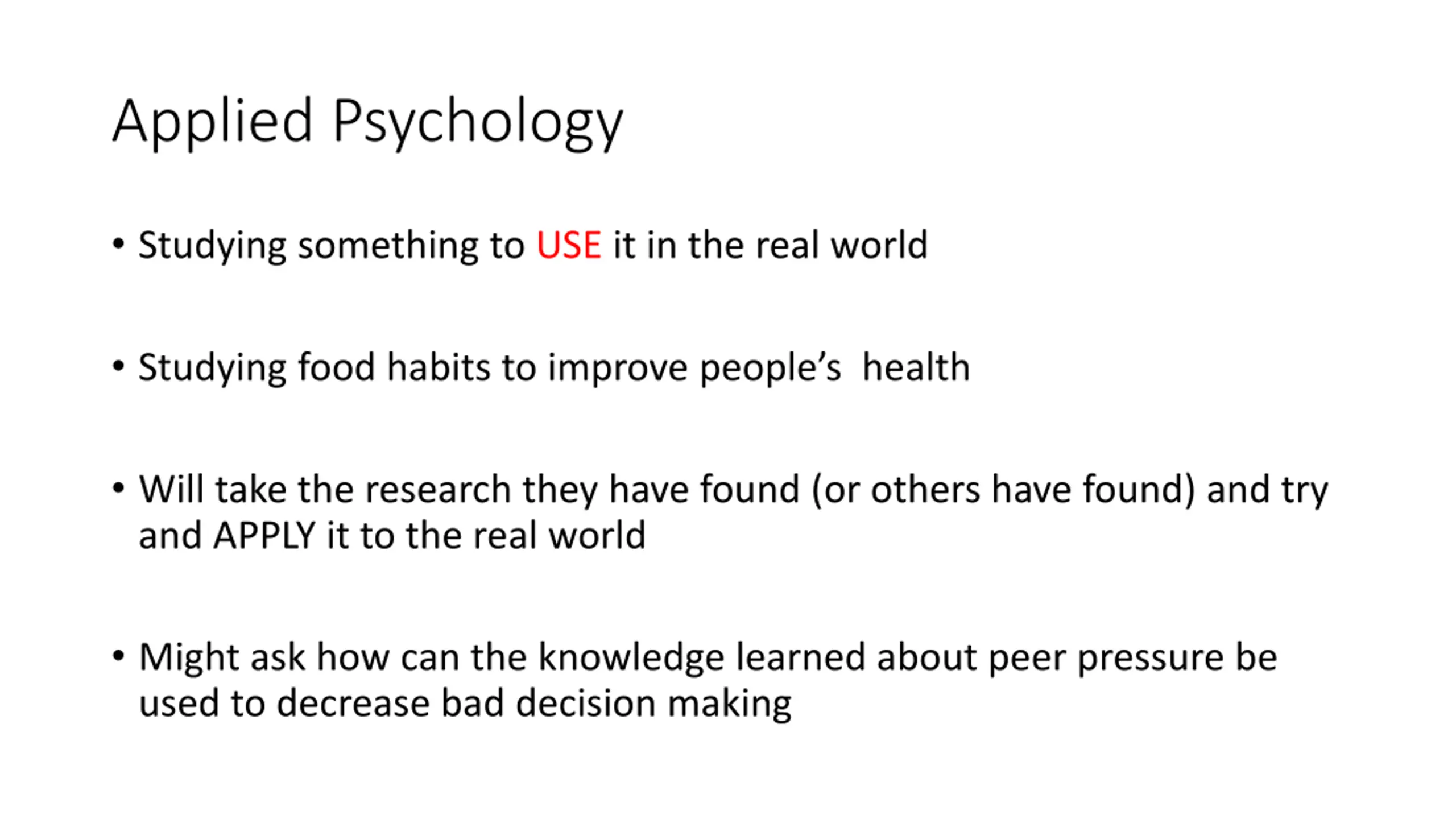 Applied Psychology

• Studying something to USE it in the real world

• Studying food habits to improve people's health

• Will take the research they have found (or others have found) and try and APPLY it to the real world

• Might ask how can the knowledge learned about peer pressure be used to decrease bad decision making